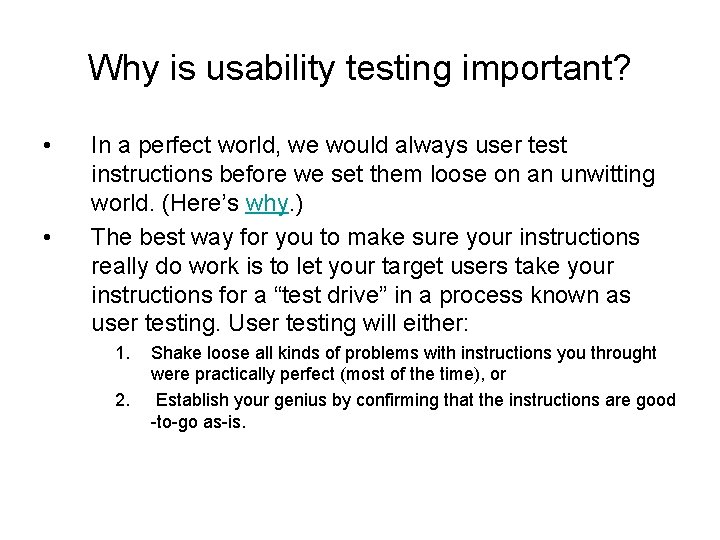 Why is usability testing important?

• In a perfect world, we would always user test instructions before we set them loose on an unwitting world. (Here's why.)

• The best way for you to make sure your instructions really do work is to let your target users take your instructions for a "test drive" in a process known as user testing. User testing will either:

1. Shake loose all kinds of problems with instructions you throught were practically perfect (most of the time), or

2. Establish your genius by confirming that the instructions are good -to-go as-is.